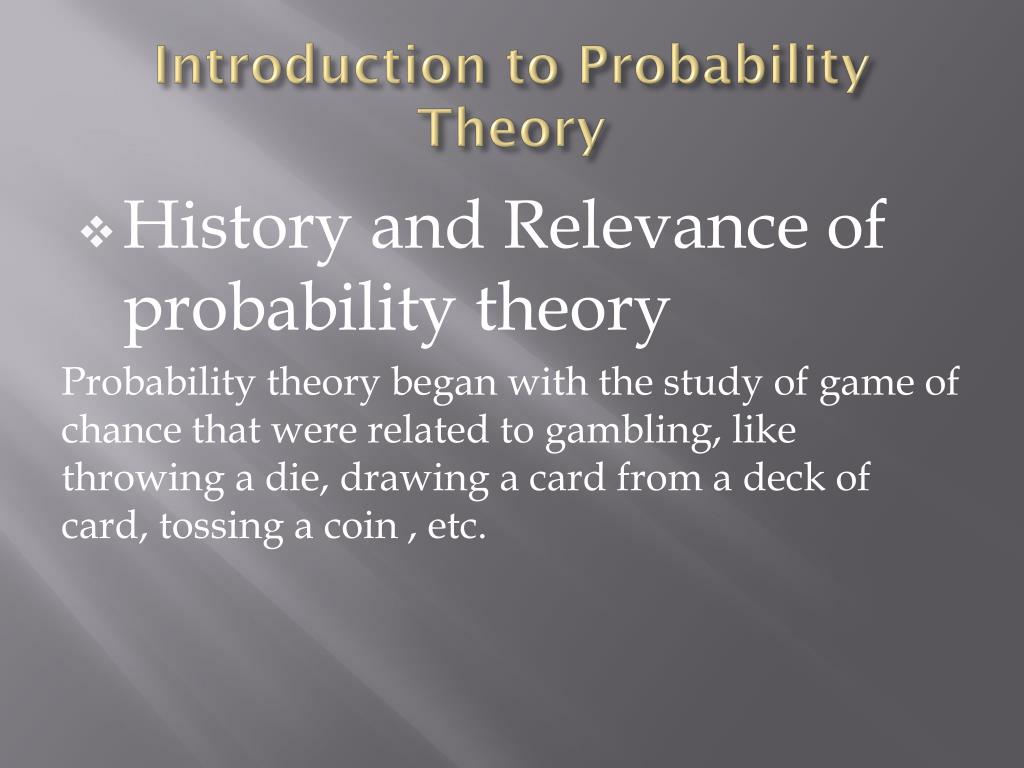 Introduction to Probability Theory

❖ History and Relevance of probability theory

Probability theory began with the study of game of chance that were related to gambling, like throwing a die, drawing a card from a deck of card, tossing a coin , etc.